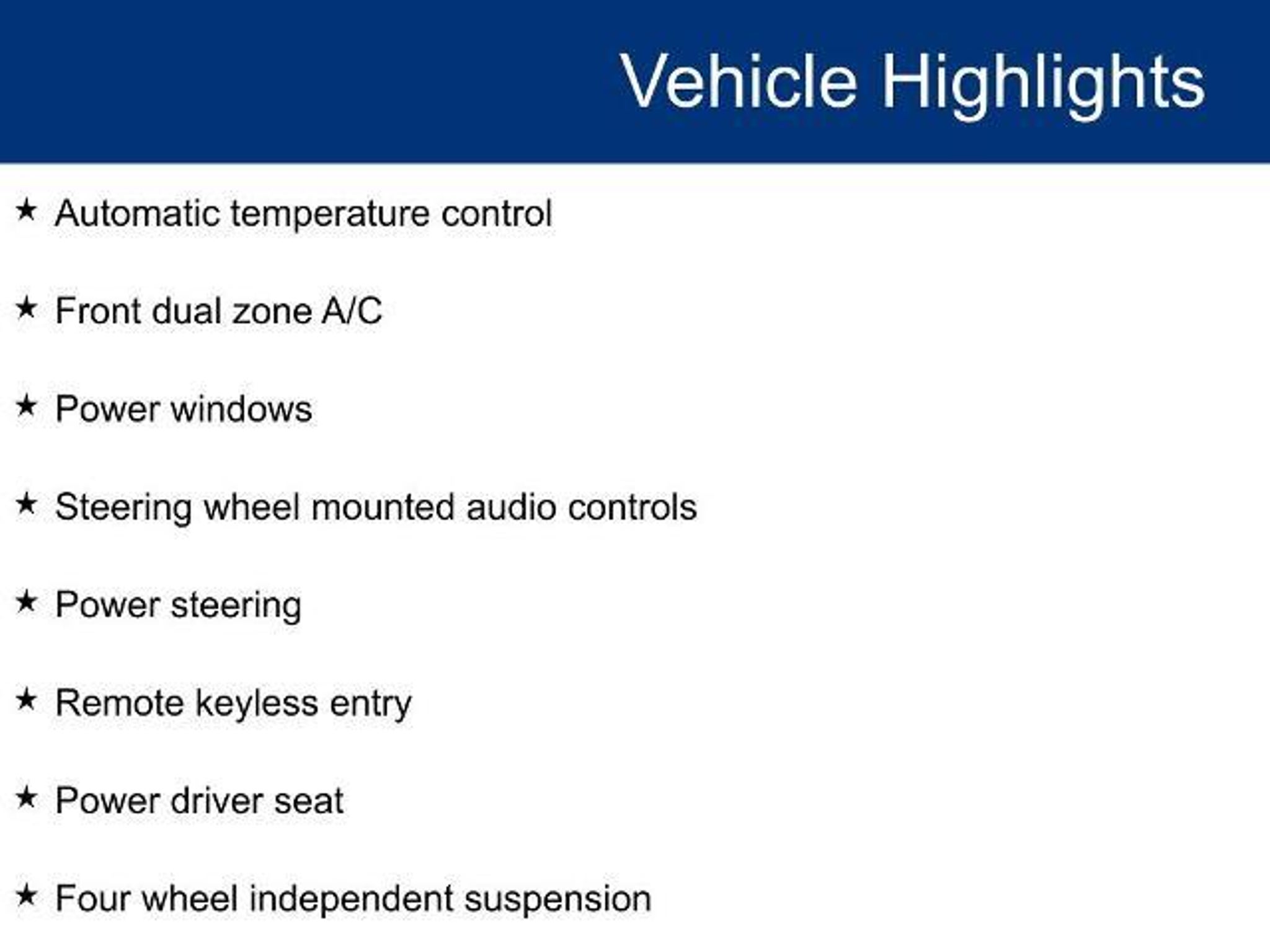 Vehicle Highlights

★ Automatic temperature control

★ Front dual zone A/C

★ Power windows

★ Steering wheel mounted audio controls

★ Power steering

★ Remote keyless entry

★ Power driver seat

★ Four wheel independent suspension